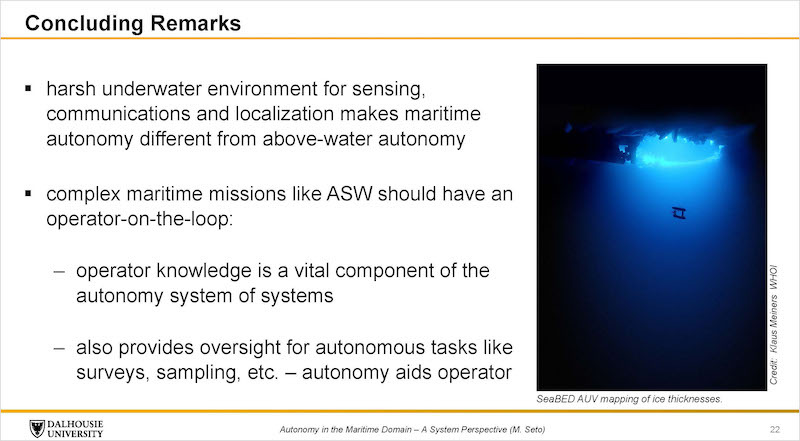 Concluding Remarks

▪ harsh underwater environment for sensing, communications and localization makes maritime autonomy different from above-water autonomy

▪ complex maritime missions like ASW should have an operator-on-the-loop:

– operator knowledge is a vital component of the autonomy system of systems

– also provides oversight for autonomous tasks like surveys, sampling, etc. – autonomy aids operator

Credit: Klaus Meiners WHOI

SeaBED AUV mapping of ice thicknesses.

DALHOUSIE UNIVERSITY

Autonomy in the Maritime Domain – A System Perspective (M. Seto)

22